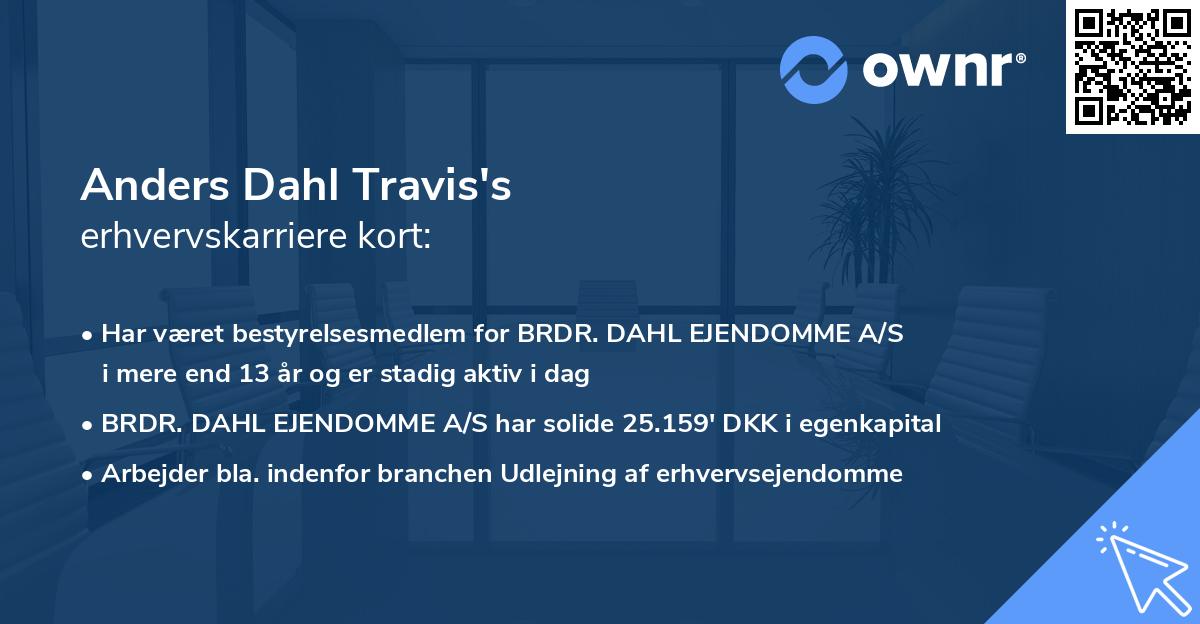 ownr®

Anders Dahl Travis's
erhvervskarriere kort:

• Har været bestyrelsesmedlem for BRDR. DAHL EJENDOMME A/S i mere end 13 år og er stadig aktiv i dag
• BRDR. DAHL EJENDOMME A/S har solide 25.159' DKK i egenkapital
• Arbejder bla. indenfor branchen Udlejning af erhvervsejendomme